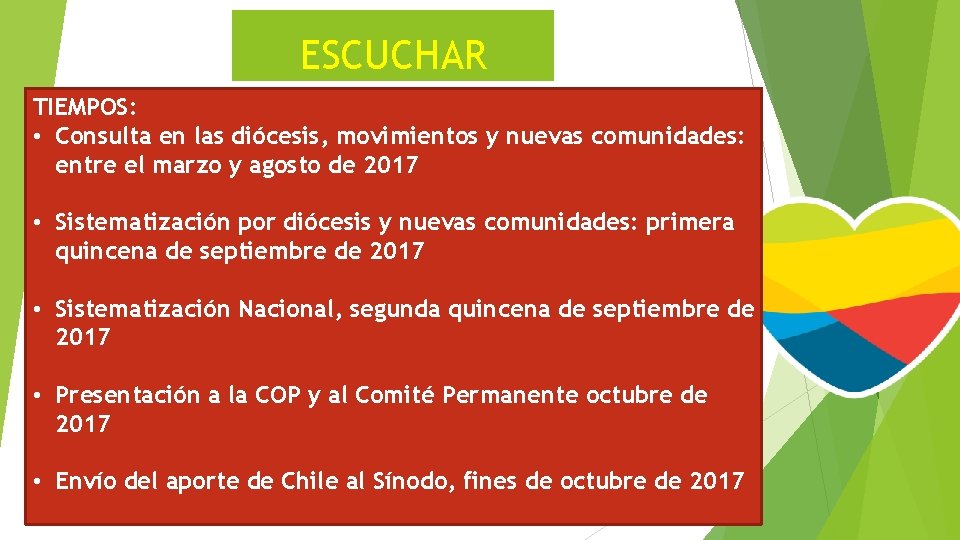 ESCUCHAR

TIEMPOS:
• Consulta en las diócesis, movimientos y nuevas comunidades: entre el marzo y agosto de 2017

• Sistematización por diócesis y nuevas comunidades: primera quincena de septiembre de 2017

• Sistematización Nacional, segunda quincena de septiembre de 2017

• Presentación a la COP y al Comité Permanente octubre de 2017

• Envío del aporte de Chile al Sínodo, fines de octubre de 2017